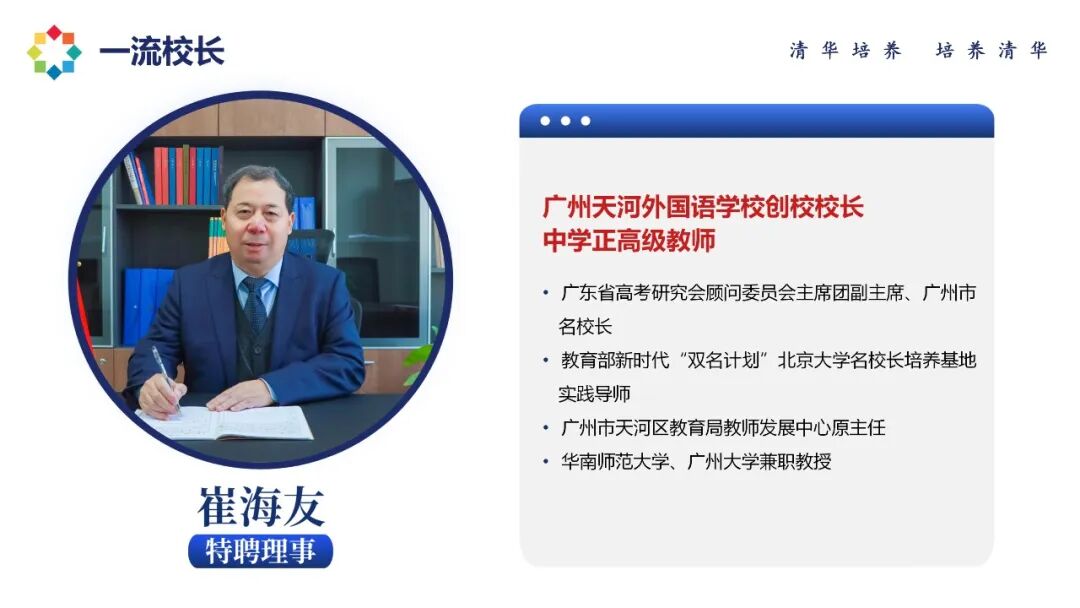 一流校长

清华培养　培养清华

崔海友
特聘理事

广州天河外国语学校创校校长
中学正高级教师

• 广东省高考研究会顾问委员会主席团副主席、广州市名校长
• 教育部新时代“双名计划”北京大学名校长培养基地实践导师
• 广州市天河区教育局教师发展中心原主任
• 华南师范大学、广州大学兼职教授